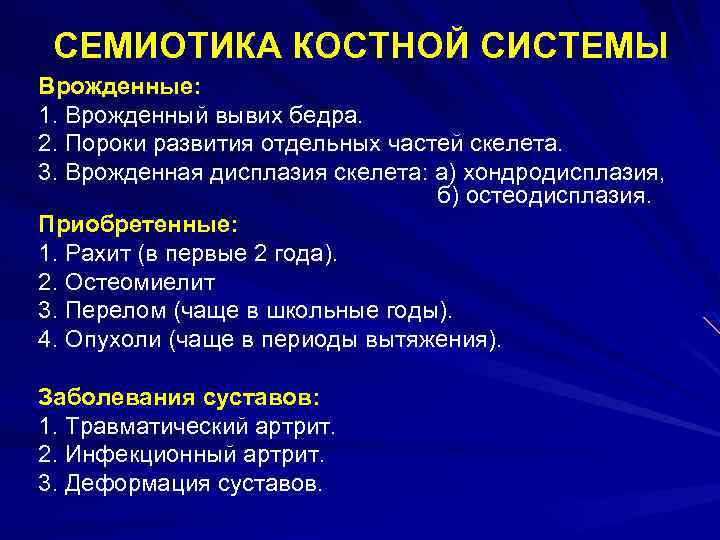 СЕМИОТИКА КОСТНОЙ СИСТЕМЫ

Врожденные:
1. Врожденный вывих бедра.
2. Пороки развития отдельных частей скелета.
3. Врожденная дисплазия скелета: а) хондродисплазия,
б) остеодисплазия.

Приобретенные:
1. Рахит (в первые 2 года).
2. Остеомиелит
3. Перелом (чаще в школьные годы).
4. Опухоли (чаще в периоды вытяжения).

Заболевания суставов:
1. Травматический артрит.
2. Инфекционный артрит.
3. Деформация суставов.